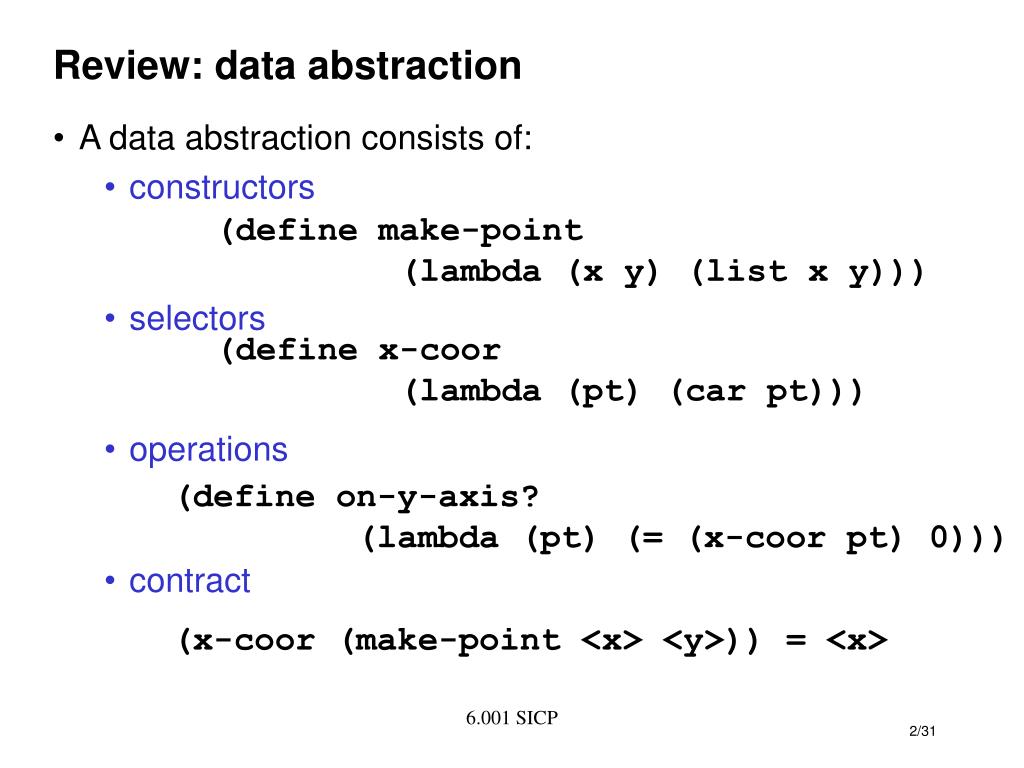 Review: data abstraction

• A data abstraction consists of:

• constructors

(define make-point
(lambda (x y) (list x y)))

• selectors

(define x-coor
(lambda (pt) (car pt)))

• operations

(define on-y-axis?
(lambda (pt) (= (x-coor pt) 0)))

• contract

(x-coor (make-point <x> <y>)) = <x>

6.001 SICP

2/31